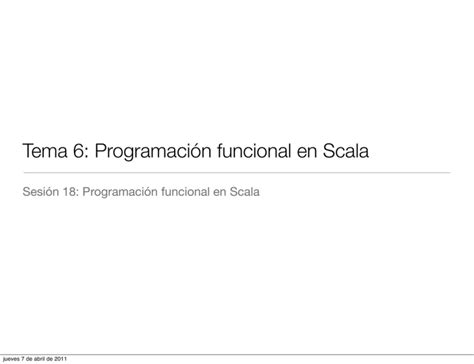 Tema 6: Programación funcional en Scala

Sesión 18: Programación funcional en Scala

jueves 7 de abril de 2011